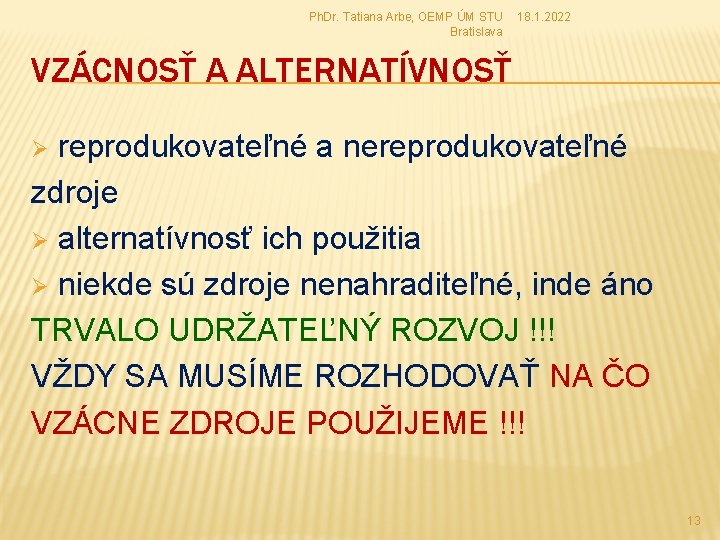 PhDr. Tatiana Arbe, OEMP ÚM STU Bratislava 18.1.2022

VZÁCNOSŤ A ALTERNATÍVNOSŤ

➢ reprodukovateľné a nereprodukovateľné zdroje
➢ alternatívnosť ich použitia
➢ niekde sú zdroje nenahraditeľné, inde áno
TRVALO UDRŽATEĽNÝ ROZVOJ !!!
VŽDY SA MUSÍME ROZHODOVAŤ NA ČO VZÁCNE ZDROJE POUŽIJEME !!!

13